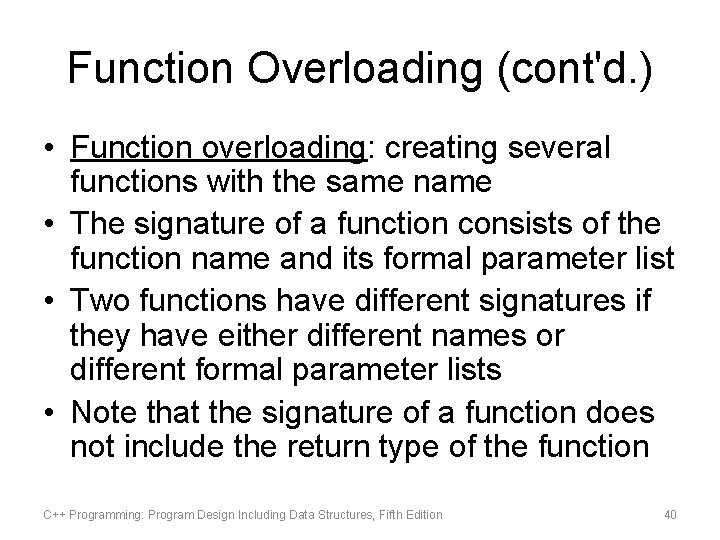 Function Overloading (cont'd.)

• Function overloading: creating several functions with the same name

• The signature of a function consists of the function name and its formal parameter list

• Two functions have different signatures if they have either different names or different formal parameter lists

• Note that the signature of a function does not include the return type of the function

C++ Programming: Program Design Including Data Structures, Fifth Edition

40